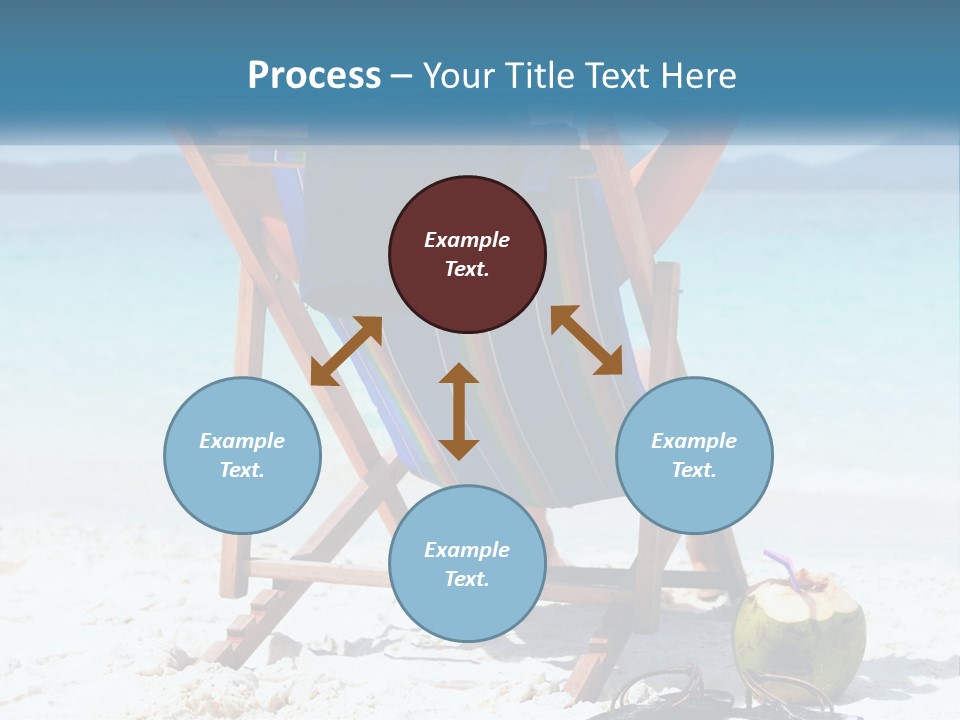 Process – Your Title Text Here

Example Text.

Example Text.

Example Text.

Example Text.